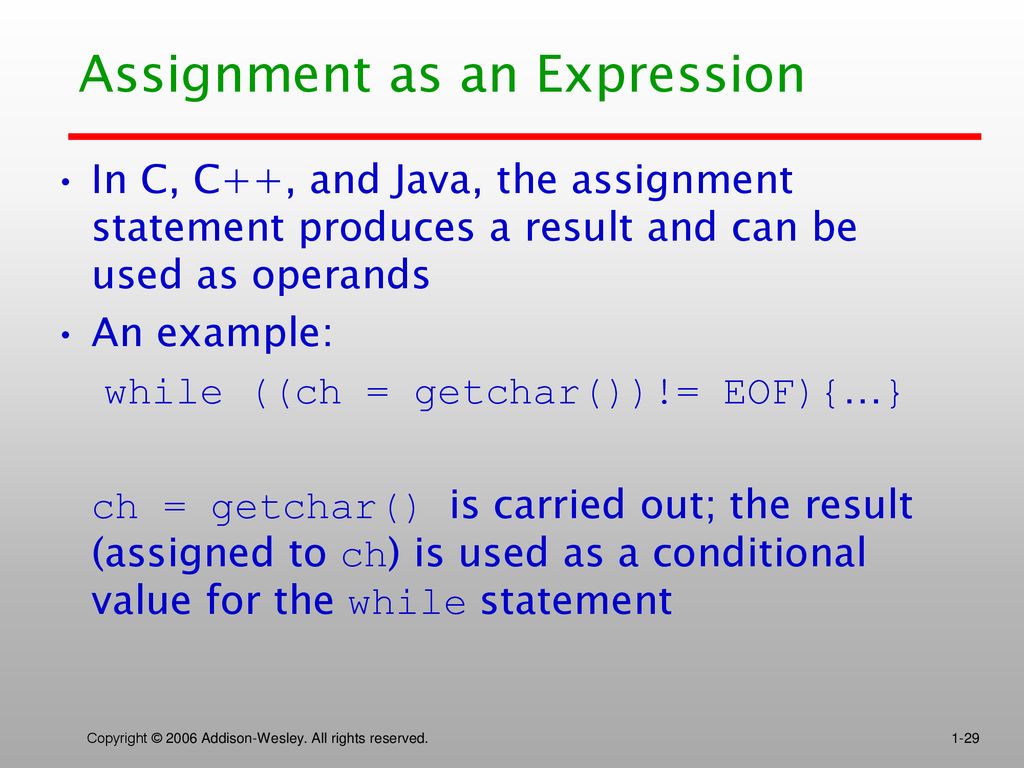 Assignment as an Expression

• In C, C++, and Java, the assignment statement produces a result and can be used as operands

• An example:

while ((ch = getchar())!= EOF){…}

ch = getchar() is carried out; the result (assigned to ch) is used as a conditional value for the while statement

Copyright © 2006 Addison-Wesley. All rights reserved.

1-29